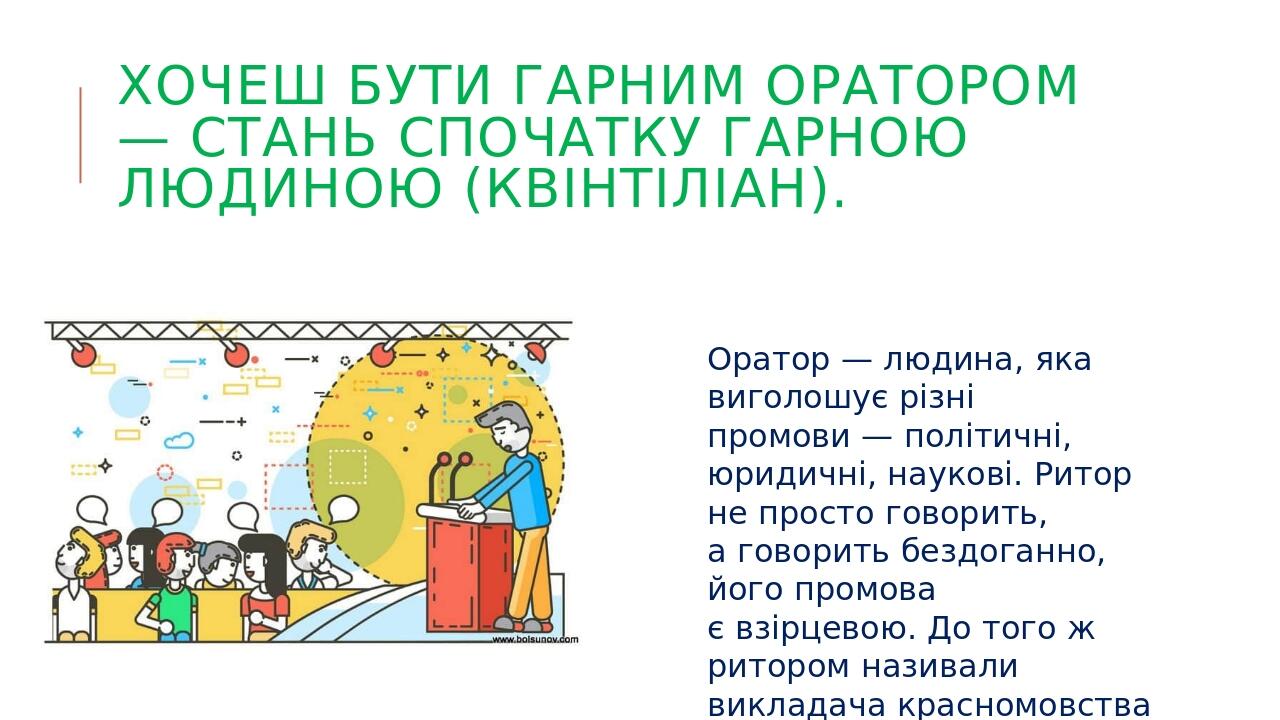 ХОЧЕШ БУТИ ГАРНИМ ОРАТОРОМ — СТАНЬ СПОЧАТКУ ГАРНОЮ ЛЮДИНОЮ (КВІНТІЛІАН).

www.bolsunov.com

Оратор — людина, яка виголошує різні промови — політичні, юридичні, наукові. Ритор не просто говорить, а говорить бездоганно, його промова є взірцевою. До того ж ритором називали викладача красномовства